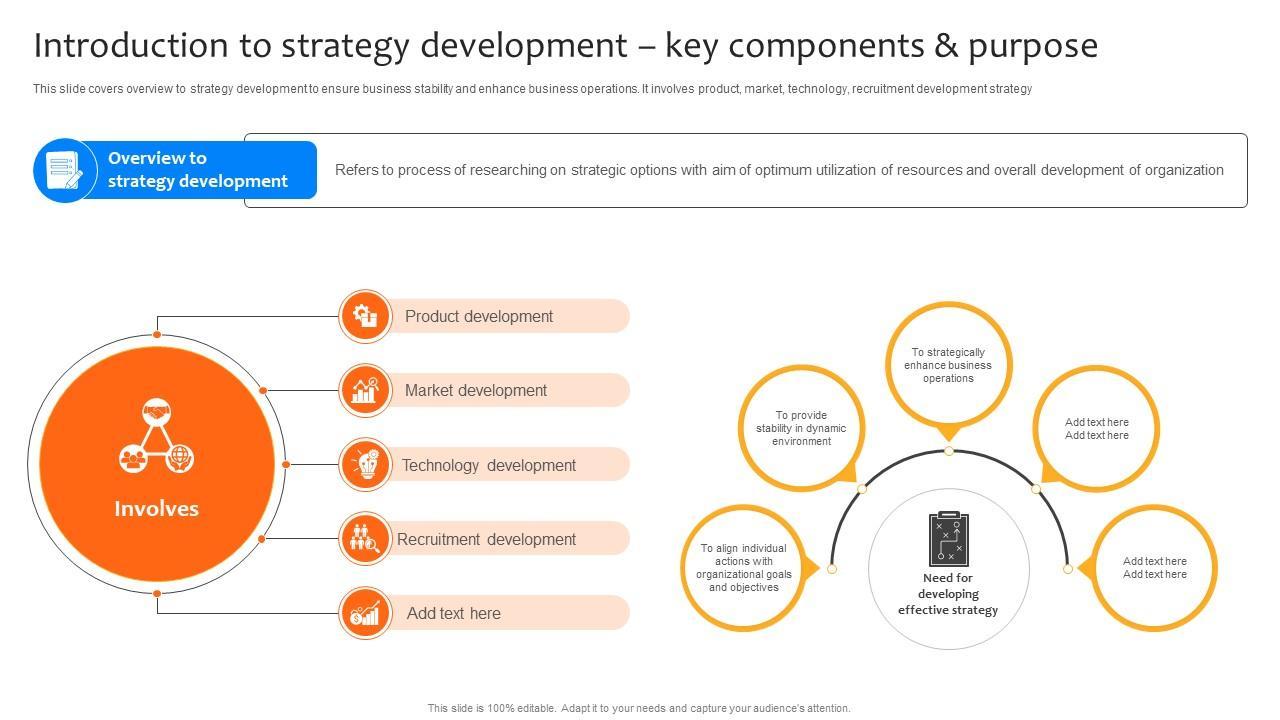 Introduction to strategy development – key components & purpose

This slide covers overview to strategy development to ensure business stability and enhance business operations. It involves product, market, technology, recruitment development strategy

Overview to strategy development

Refers to process of researching on strategic options with aim of optimum utilization of resources and overall development of organization

Involves

Product development

Market development

Technology development

Recruitment development

Add text here

To align individual actions with organizational goals and objectives

To provide stability in dynamic environment

To strategically enhance business operations

Add text here Add text here

Add text here Add text here

Need for developing effective strategy

This slide is 100% editable. Adapt it to your needs and capture your audience's attention.